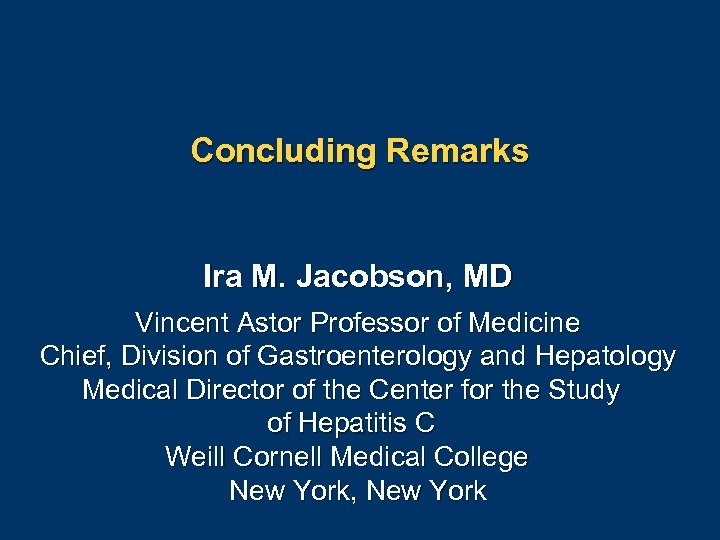 Concluding Remarks

Ira M. Jacobson, MD

Vincent Astor Professor of Medicine
Chief, Division of Gastroenterology and Hepatology
Medical Director of the Center for the Study of Hepatitis C
Weill Cornell Medical College
New York, New York